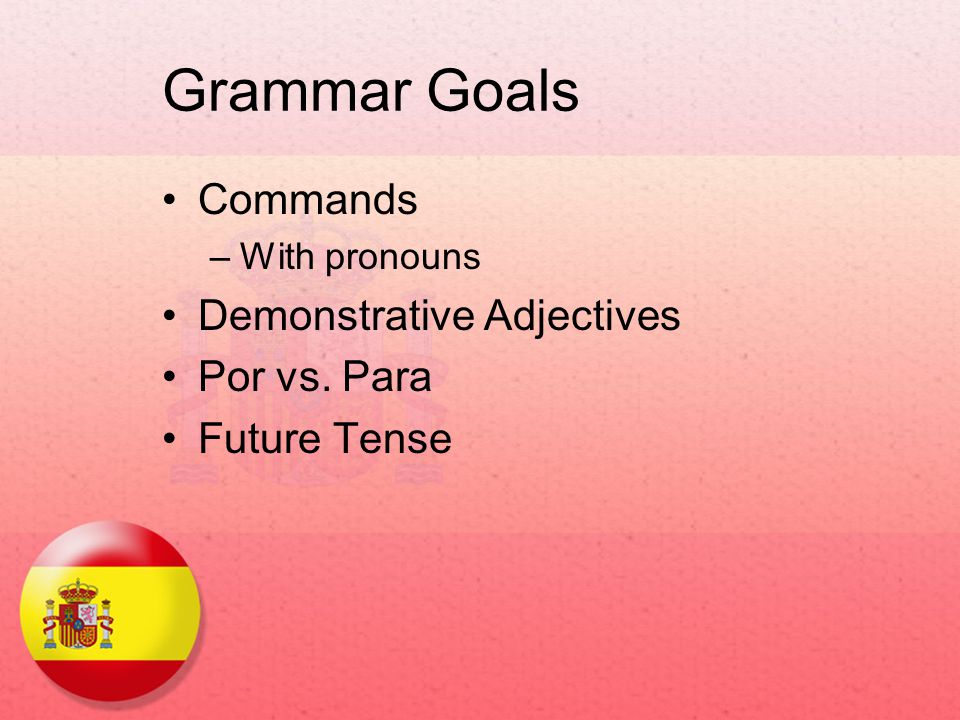 Grammar Goals

• Commands
– With pronouns
• Demonstrative Adjectives
• Por vs. Para
• Future Tense